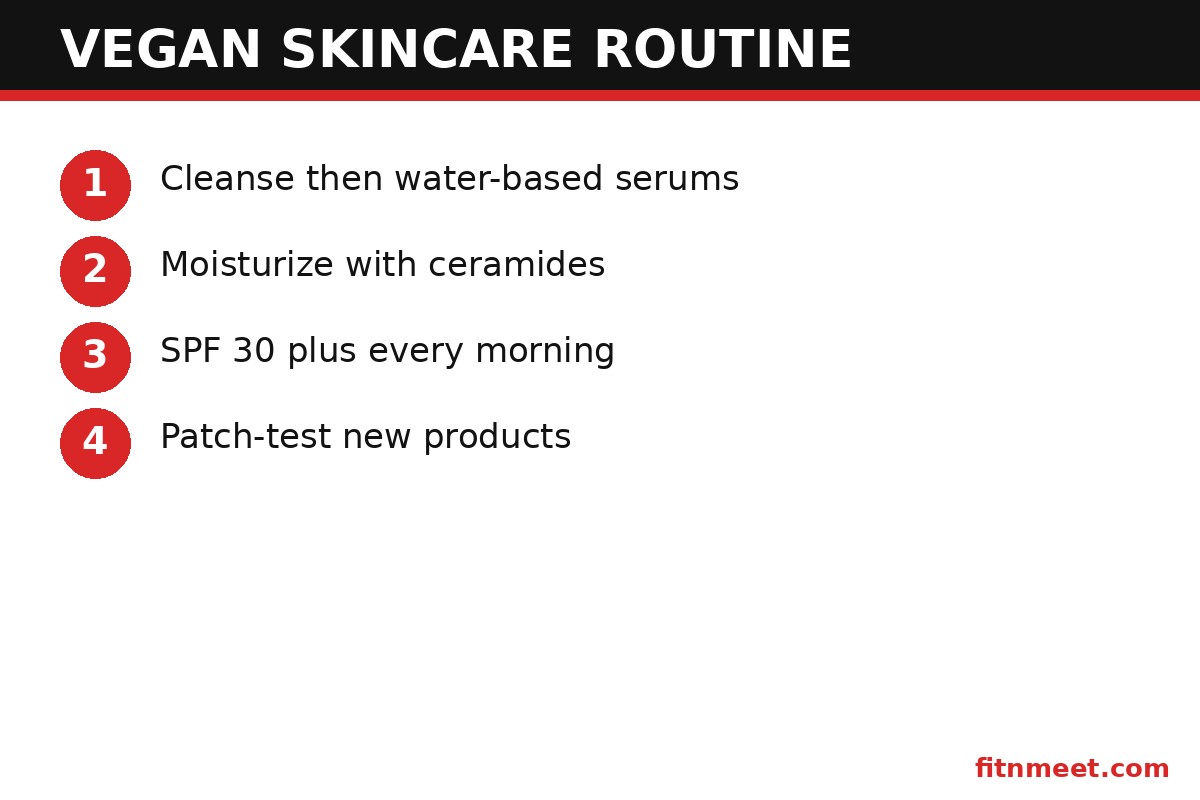 VEGAN SKINCARE ROUTINE

1 Cleanse then water-based serums

2 Moisturize with ceramides

3 SPF 30 plus every morning

4 Patch-test new products

fitnmeet.com